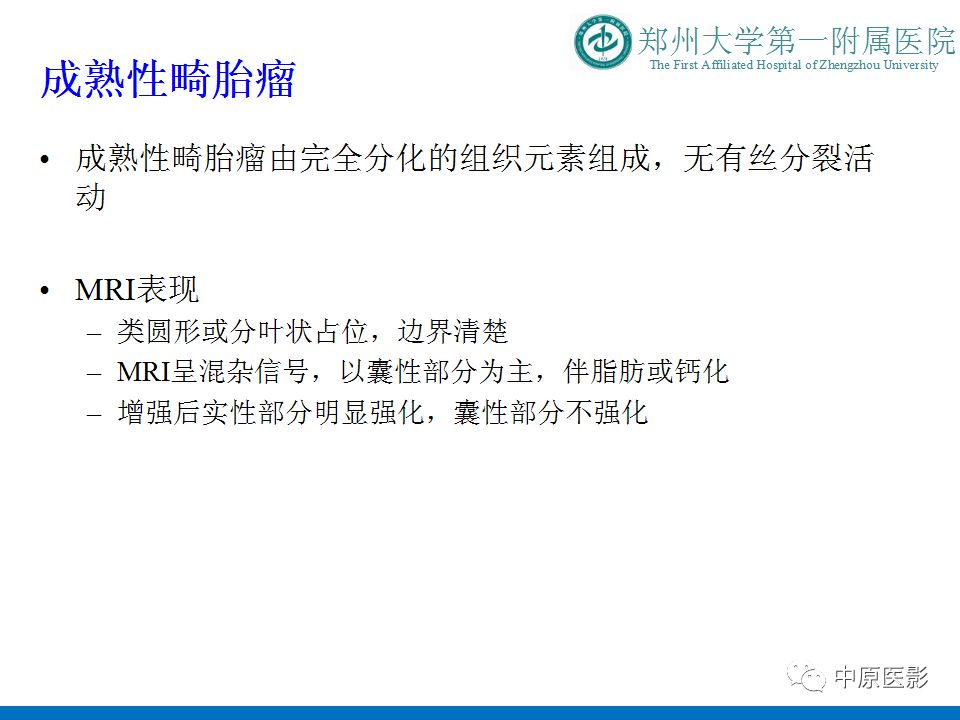 郑州大学第一附属医院
The First Affiliated Hospital of Zhengzhou University

成熟性畸胎瘤

• 成熟性畸胎瘤由完全分化的组织元素组成，无有丝分裂活动

• MRI表现
– 类圆形或分叶状占位，边界清楚
– MRI呈混杂信号，以囊性部分为主，伴脂肪或钙化
– 增强后实性部分明显强化，囊性部分不强化

中原医影